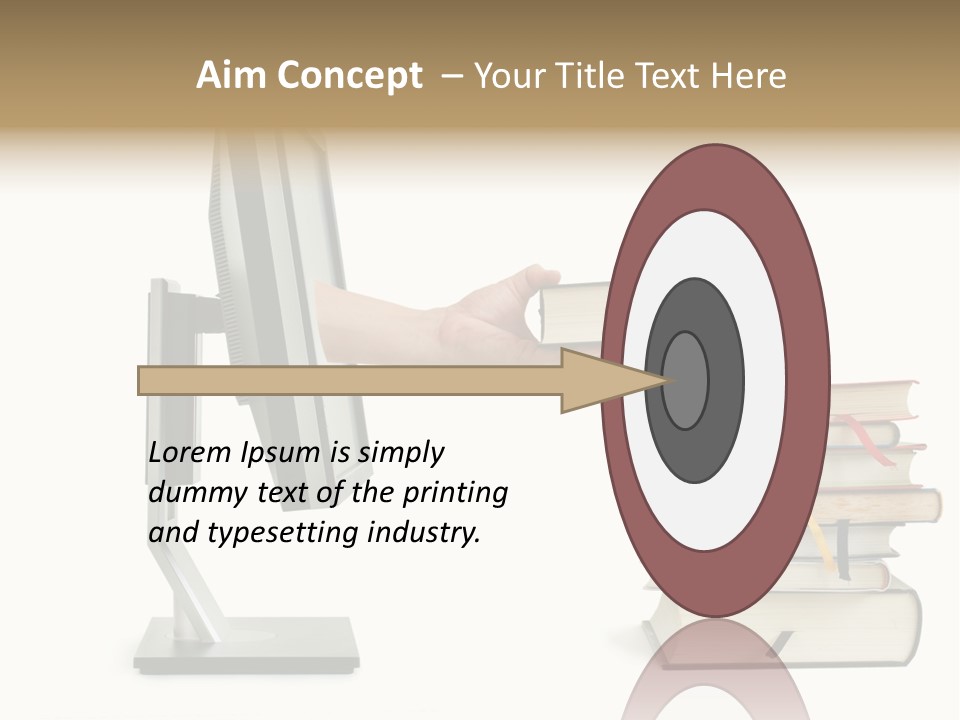 Aim Concept – Your Title Text Here

Lorem Ipsum is simply dummy text of the printing and typesetting industry.